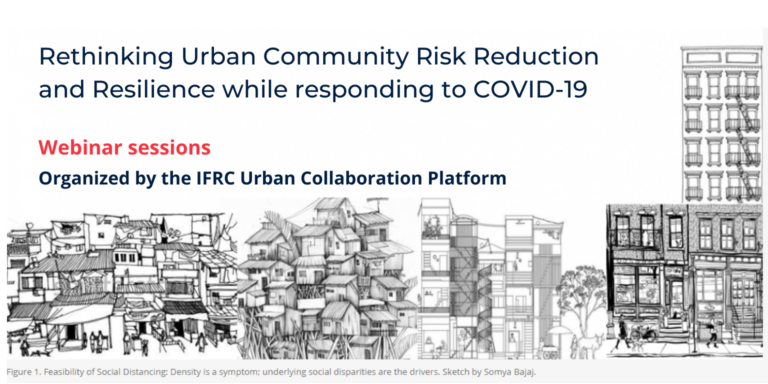 Rethinking Urban Community Risk Reduction and Resilience while responding to COVID-19

Webinar sessions

Organized by the IFRC Urban Collaboration Platform

Figure 1. Feasibility of Social Distancing: Density is a symptom; underlying social disparities are the drivers. Sketch by Somya Bajaj.